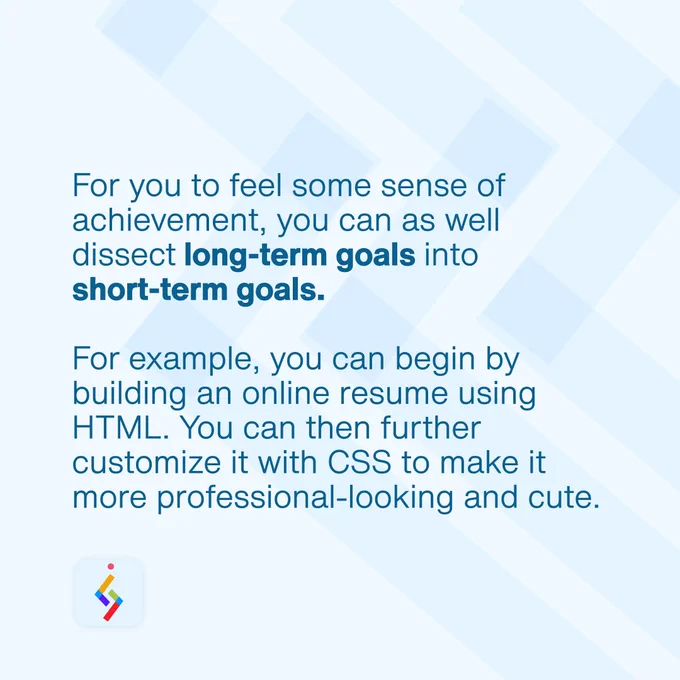 For you to feel some sense of achievement, you can as well dissect long-term goals into short-term goals.

For example, you can begin by building an online resume using HTML. You can then further customize it with CSS to make it more professional-looking and cute.